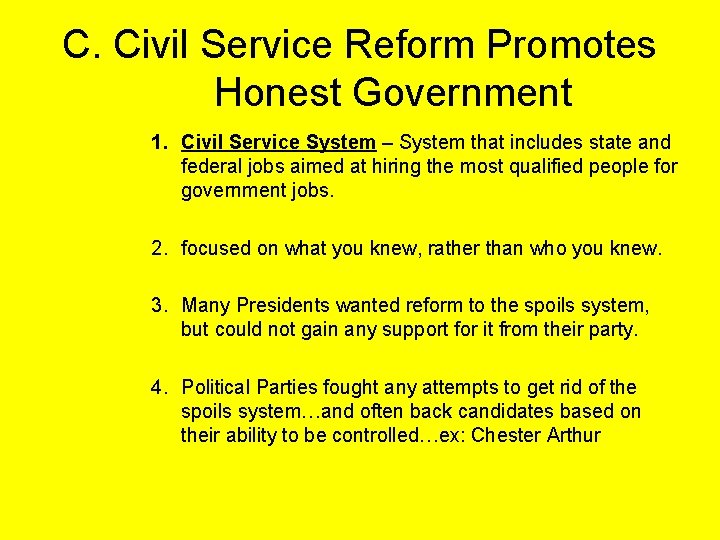 C. Civil Service Reform Promotes Honest Government

1. Civil Service System – System that includes state and federal jobs aimed at hiring the most qualified people for government jobs.

2. focused on what you knew, rather than who you knew.

3. Many Presidents wanted reform to the spoils system, but could not gain any support for it from their party.

4. Political Parties fought any attempts to get rid of the spoils system…and often back candidates based on their ability to be controlled…ex: Chester Arthur